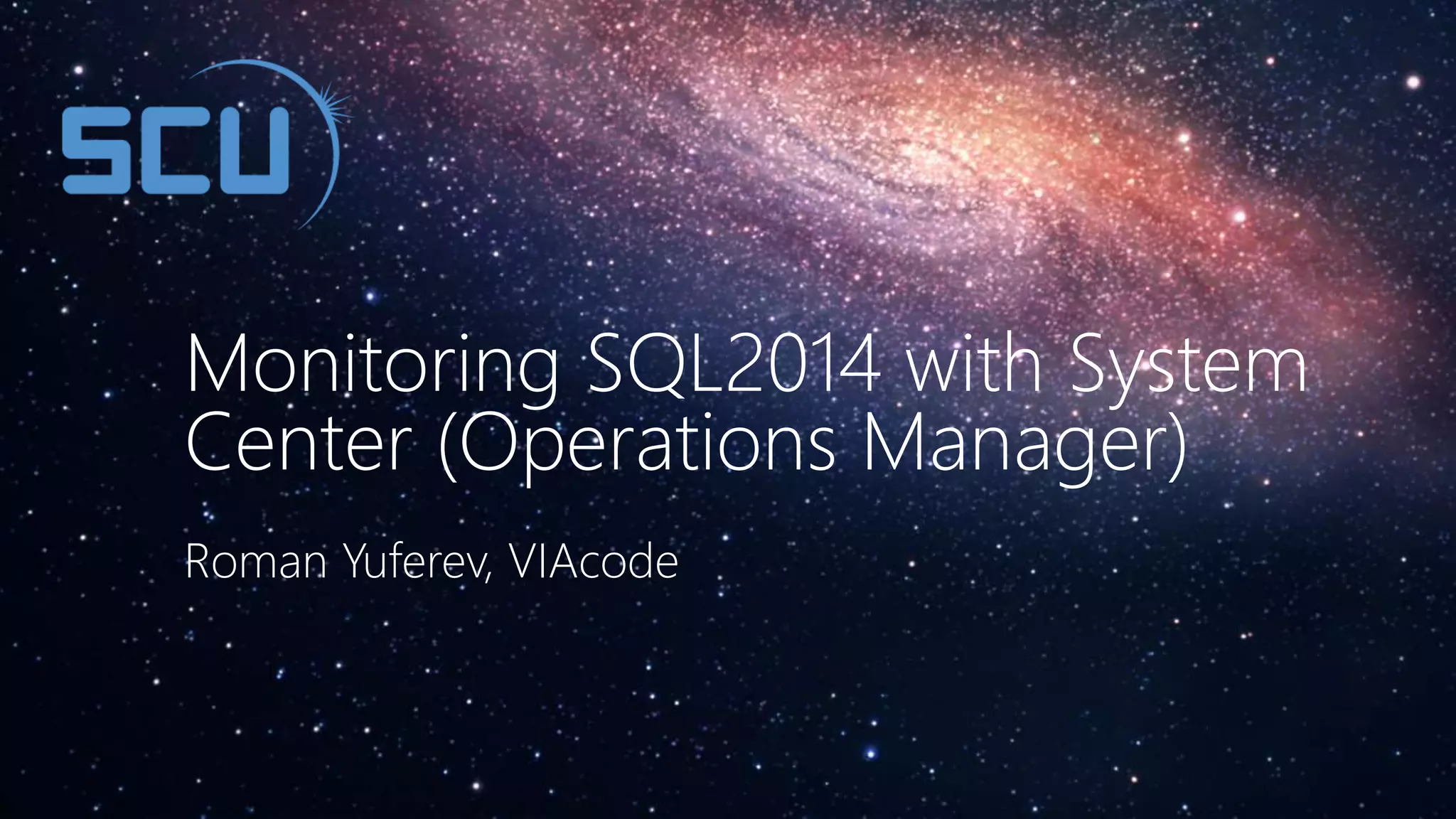 SCU

Monitoring SQL2014 with System Center (Operations Manager)

Roman Yuferev, VIAcode